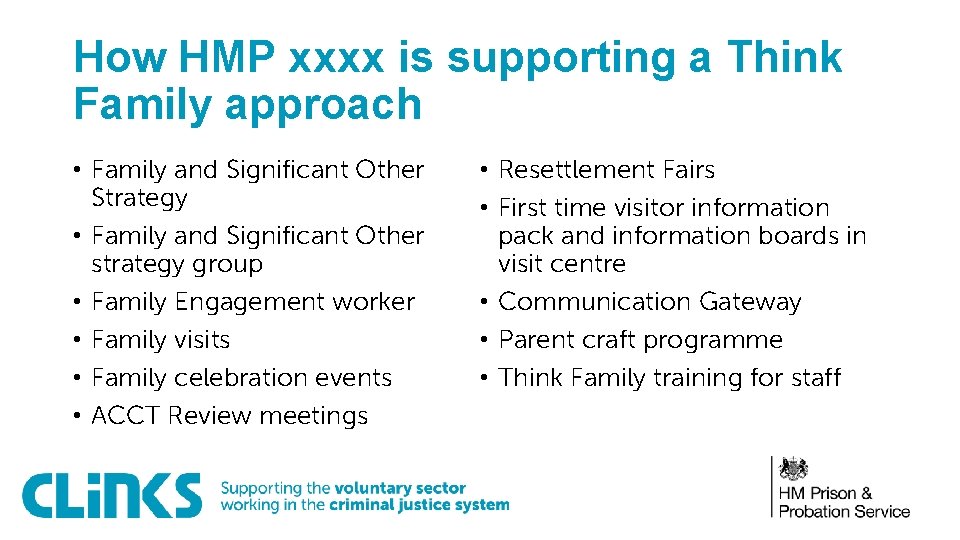 How HMP xxxx is supporting a Think Family approach

• Family and Significant Other Strategy
• Family and Significant Other strategy group
• Family Engagement worker
• Family visits
• Family celebration events
• ACCT Review meetings

• Resettlement Fairs
• First time visitor information pack and information boards in visit centre
• Communication Gateway
• Parent craft programme
• Think Family training for staff

CLiNKS Supporting the voluntary sector working in the criminal justice system

HM Prison & Probation Service